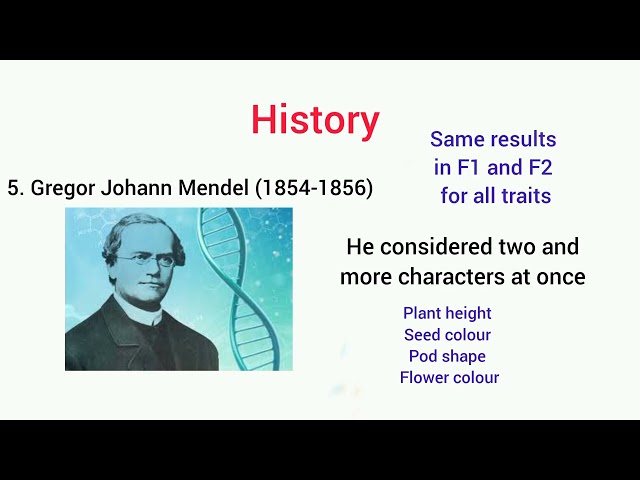 History

5. Gregor Johann Mendel (1854-1856)

Same results in F1 and F2 for all traits

He considered two and more characters at once

Plant height
Seed colour
Pod shape
Flower colour